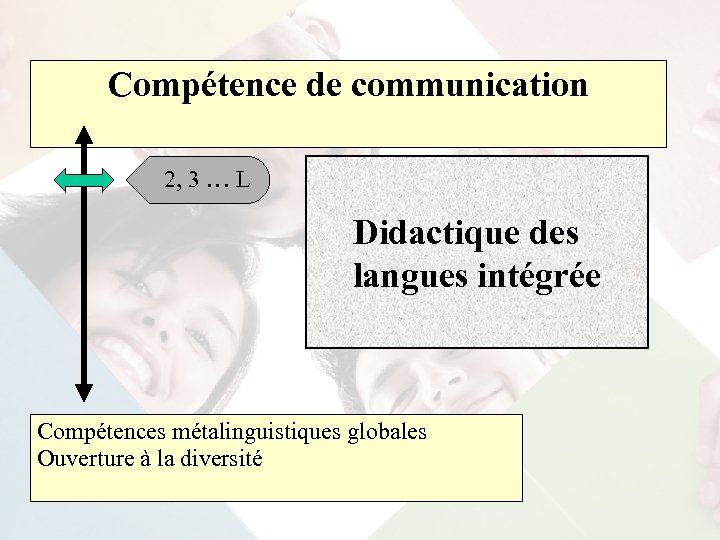 Compétence de communication

2, 3 … L

Didactique des langues intégrée

Compétences métalinguistiques globales
Ouverture à la diversité